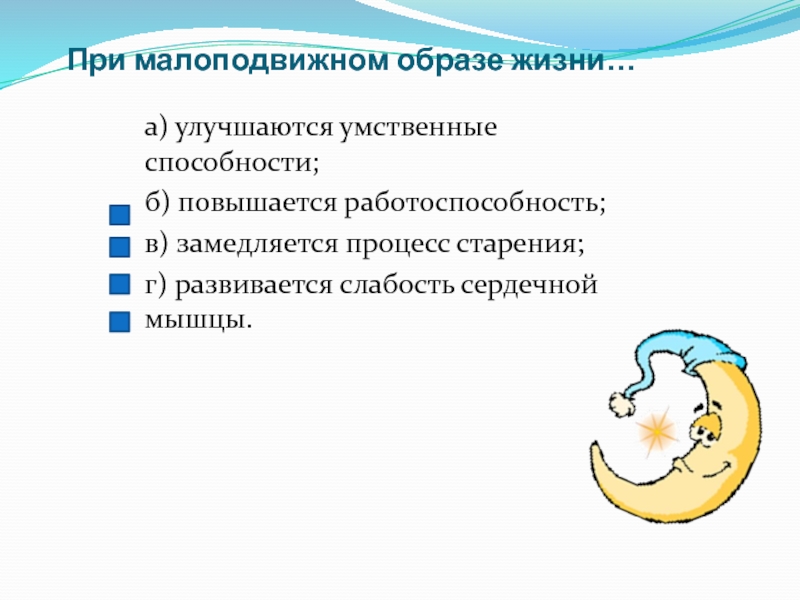 При малоподвижном образе жизни…

а) улучшаются умственные способности;

б) повышается работоспособность;

в) замедляется процесс старения;

г) развивается слабость сердечной мышцы.